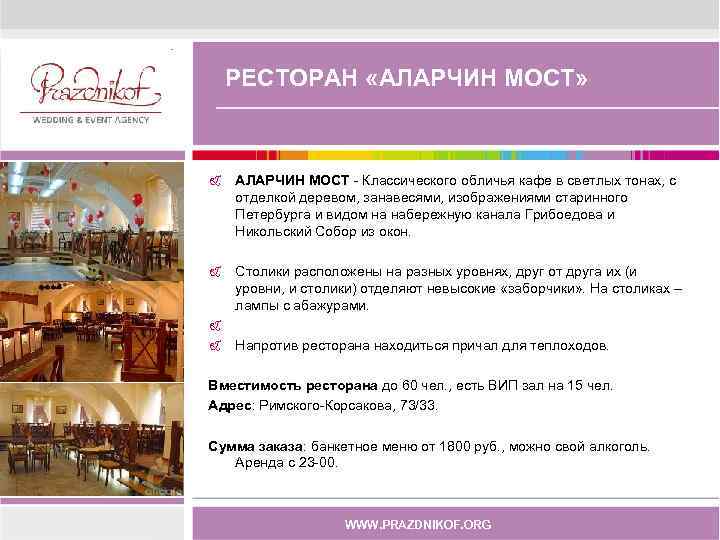 Prazdnikof
WEDDING & EVENT AGENCY

РЕСТОРАН «АЛАРЧИН МОСТ»

АЛАРЧИН МОСТ - Классического обличья кафе в светлых тонах, с отделкой деревом, занавесями, изображениями старинного Петербурга и видом на набережную канала Грибоедова и Никольский Собор из окон.

Столики расположены на разных уровнях, друг от друга их (и уровни, и столики) отделяют невысокие «заборчики». На столиках – лампы с абажурами.

Напротив ресторана находиться причал для теплоходов.

Вместимость ресторана до 60 чел., есть ВИП зал на 15 чел.
Адрес: Римского-Корсакова, 73/33.

Сумма заказа: банкетное меню от 1800 руб., можно свой алкоголь. Аренда с 23-00.

WWW.PRAZDNIKOF.ORG